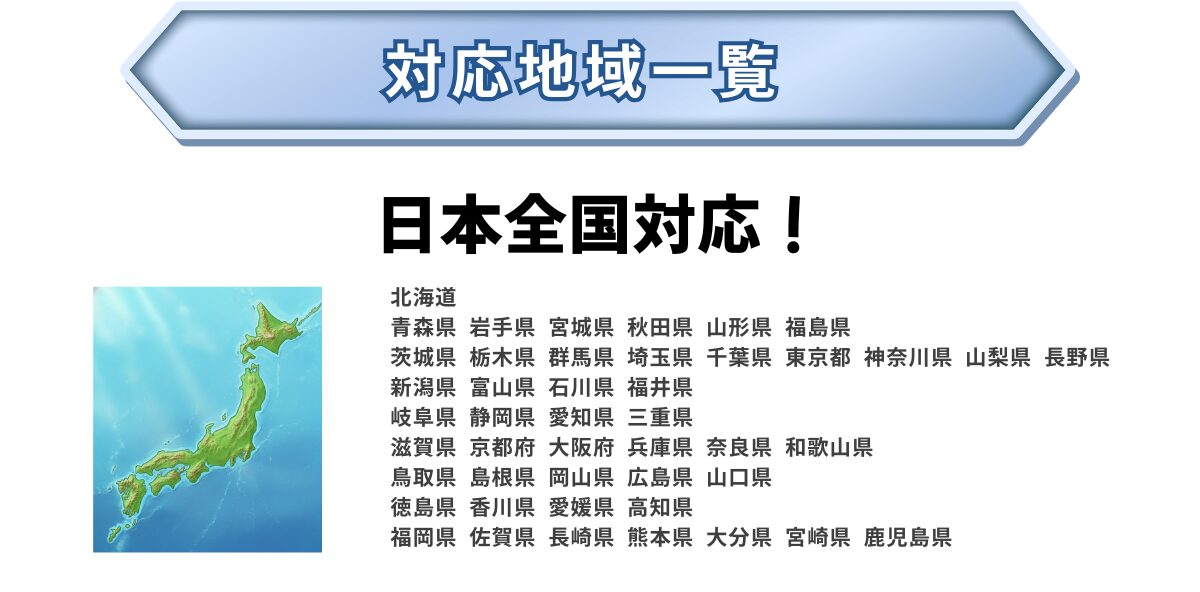 対応地域一覧

日本全国対応！

北海道
青森県 岩手県 宮城県 秋田県 山形県 福島県
茨城県 栃木県 群馬県 埼玉県 千葉県 東京都 神奈川県 山梨県 長野県
新潟県 富山県 石川県 福井県
岐阜県 静岡県 愛知県 三重県
滋賀県 京都府 大阪府 兵庫県 奈良県 和歌山県
鳥取県 島根県 岡山県 広島県 山口県
徳島県 香川県 愛媛県 高知県
福岡県 佐賀県 長崎県 熊本県 大分県 宮崎県 鹿児島県